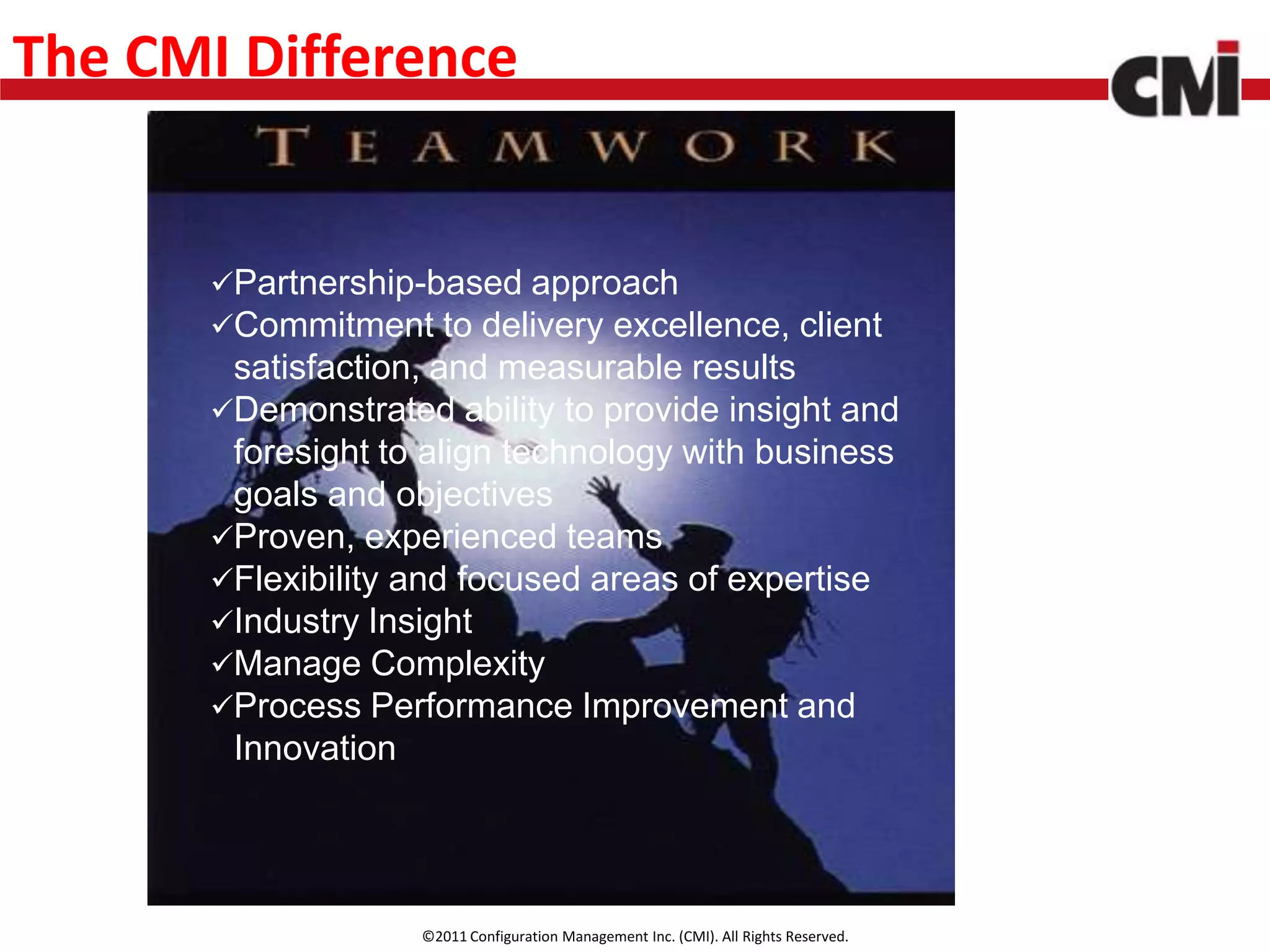 The CMI Difference

CMI

TEAMWORK

✓Partnership-based approach
✓Commitment to delivery excellence, client satisfaction, and measurable results
✓Demonstrated ability to provide insight and foresight to align technology with business goals and objectives
✓Proven, experienced teams
✓Flexibility and focused areas of expertise
✓Industry Insight
✓Manage Complexity
✓Process Performance Improvement and Innovation

©2011 Configuration Management Inc. (CMI). All Rights Reserved.